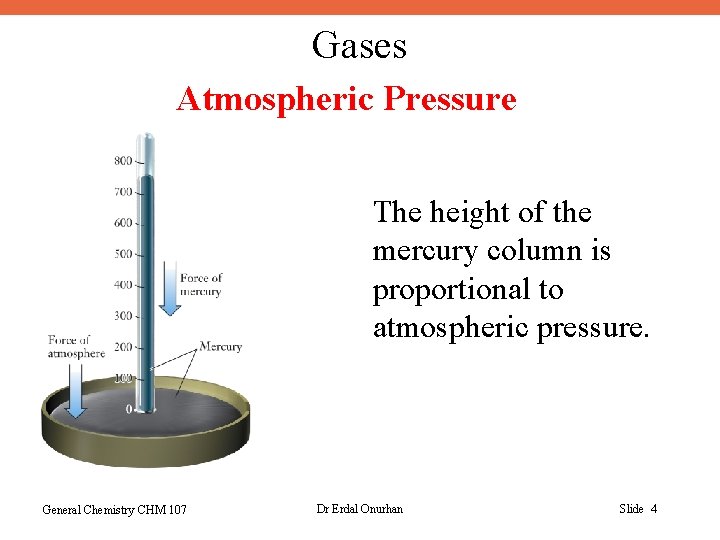 Gases

Atmospheric Pressure

800
700
600
500
400
300
200
100
0

Force of mercury

Force of atmosphere

Mercury

The height of the mercury column is proportional to atmospheric pressure.

General Chemistry CHM 107

Dr Erdal Onurhan

Slide 4